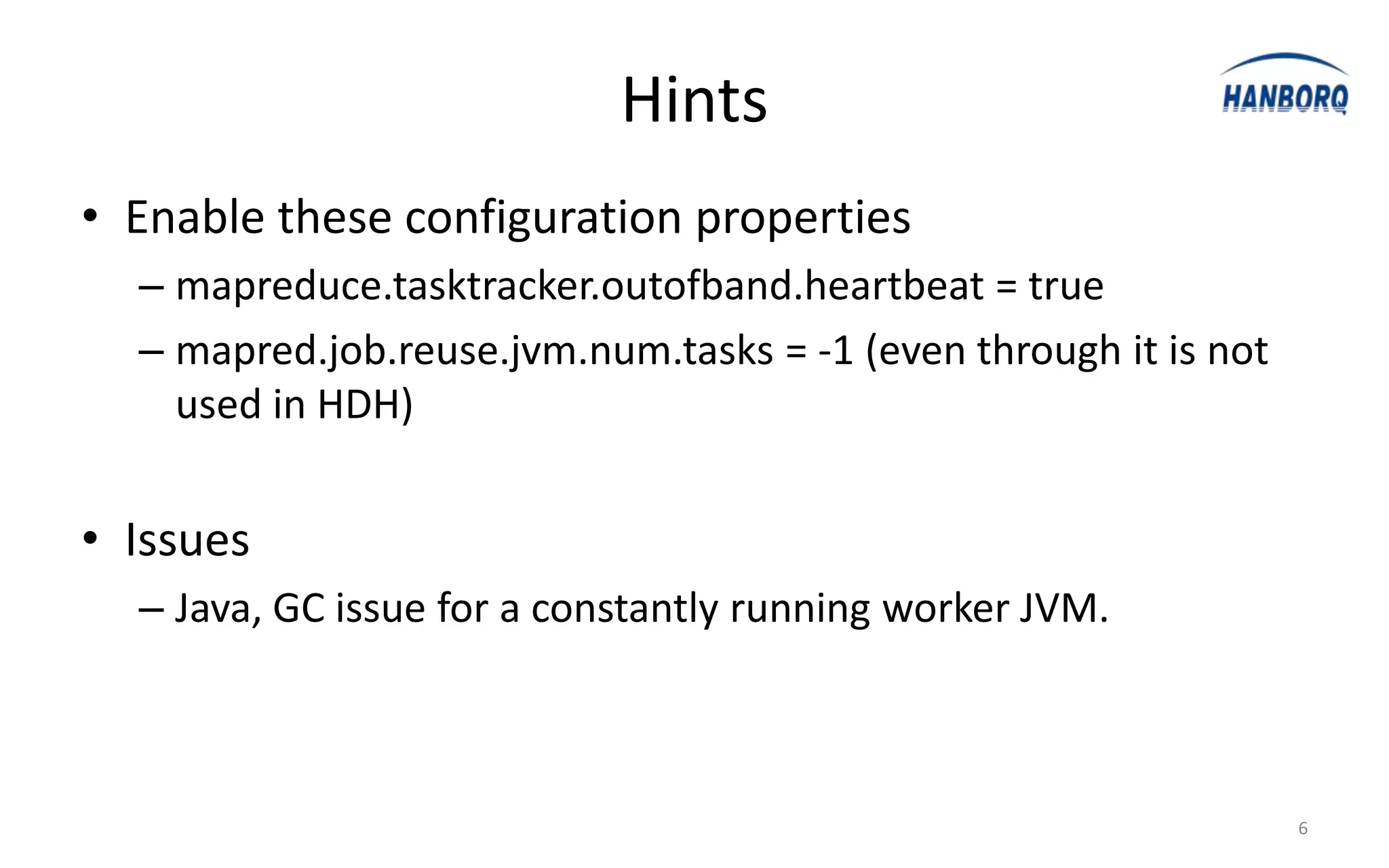 Hints

HANBORQ

• Enable these configuration properties
 – mapreduce.tasktracker.outofband.heartbeat = true
 – mapred.job.reuse.jvm.num.tasks = -1 (even through it is not used in HDH)

• Issues
 – Java, GC issue for a constantly running worker JVM.

6